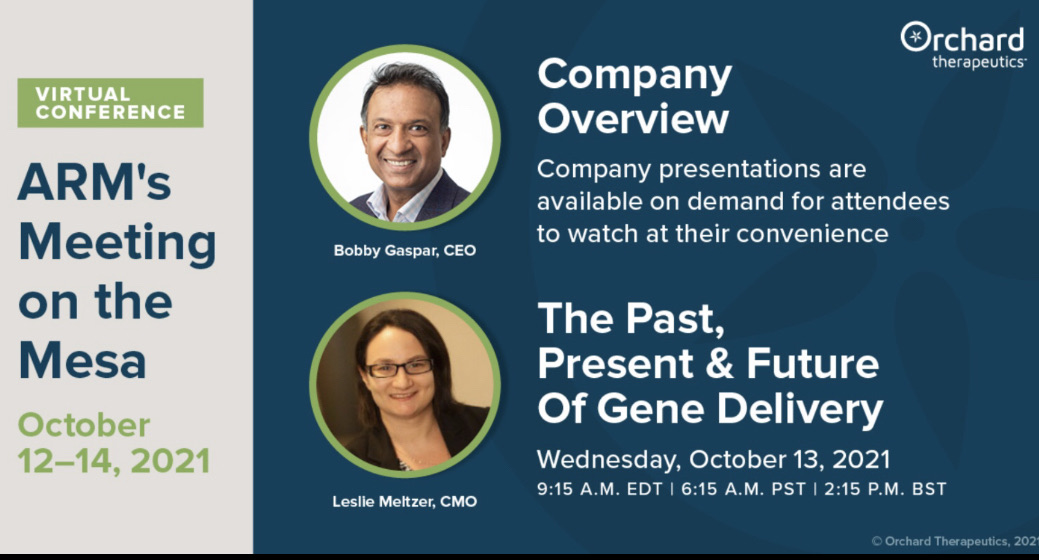 VIRTUAL CONFERENCE

ARM's Meeting on the Mesa

October 12–14, 2021

Orchard therapeutics

Bobby Gaspar, CEO

Company Overview

Company presentations are available on demand for attendees to watch at their convenience

Leslie Meltzer, CMO

The Past, Present & Future Of Gene Delivery

Wednesday, October 13, 2021

9:15 A.M. EDT | 6:15 A.M. PST | 2:15 P.M. BST

© Orchard Therapeutics, 2021